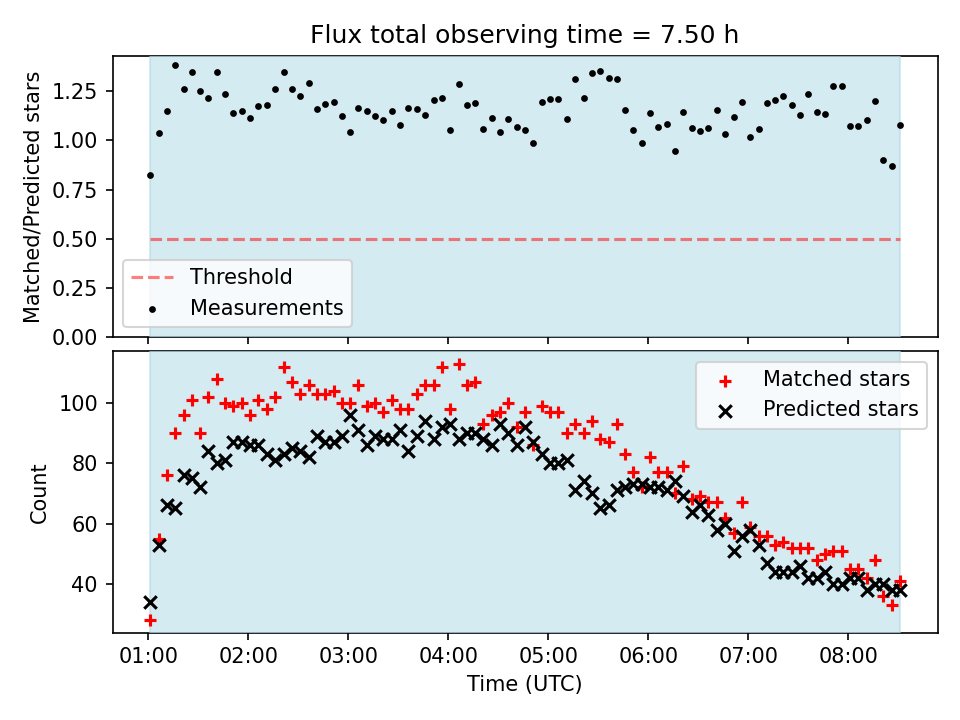 Flux total observing time = 7.50 h

Matched/Predicted stars

1.25
1.00
0.75
0.50
0.25
0.00

Threshold
Measurements

Count

100
80
60
40

Matched stars
Predicted stars

01:00 02:00 03:00 04:00 05:00 06:00 07:00 08:00

Time (UTC)